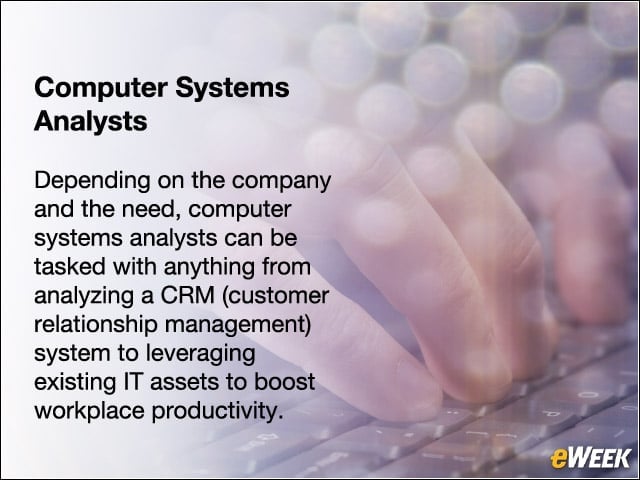 Computer Systems Analysts

Depending on the company and the need, computer systems analysts can be tasked with anything from analyzing a CRM (customer relationship management) system to leveraging existing IT assets to boost workplace productivity.

eWEEK